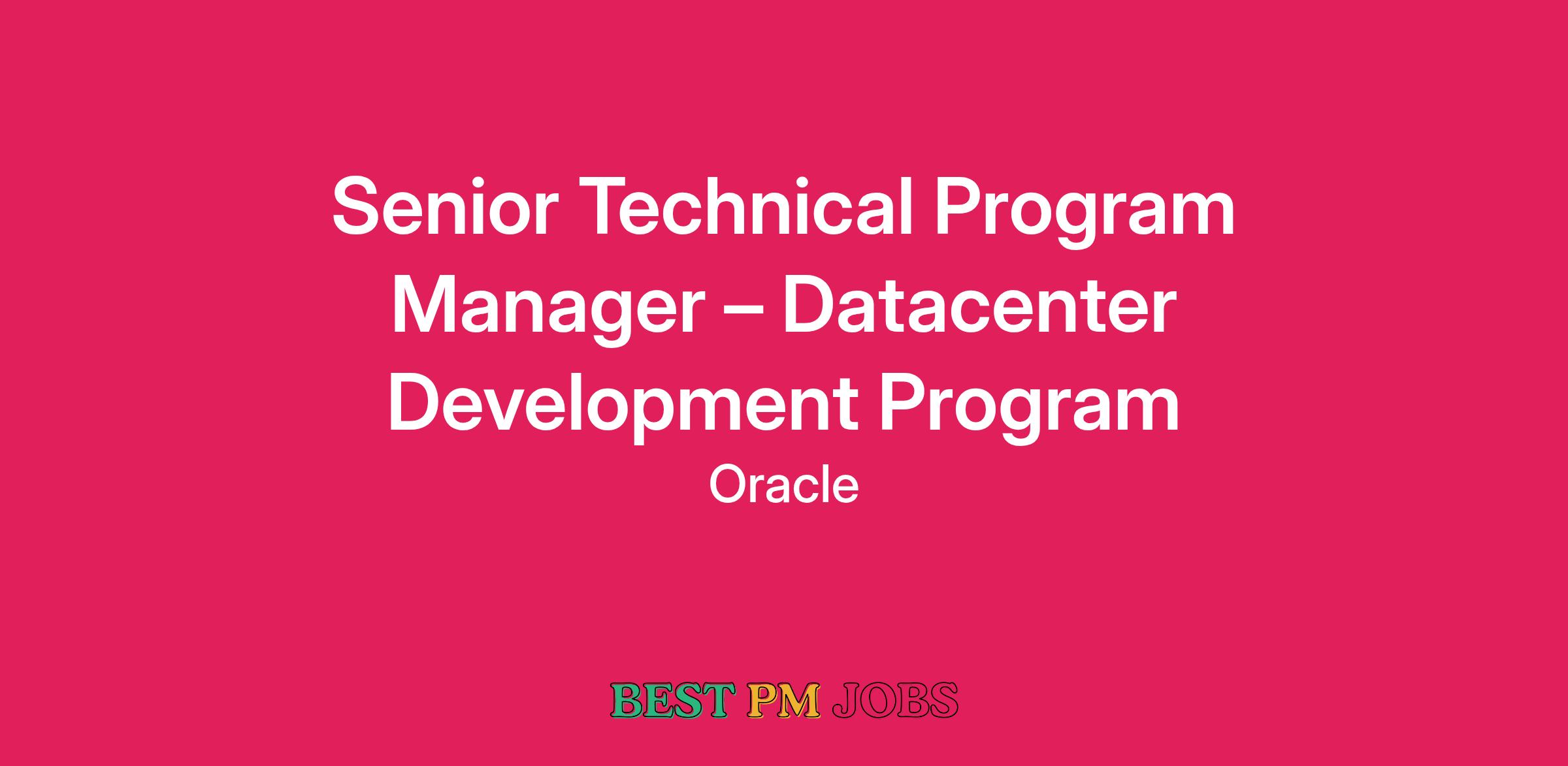 Senior Technical Program Manager – Datacenter Development Program

Oracle

BEST PM JOBS